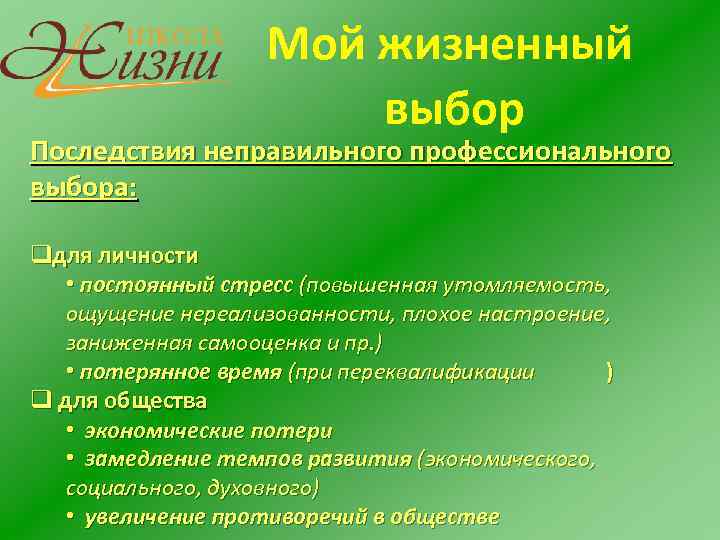 ШКОЛА
ЖИЗНИ

Мой жизненный выбор

Последствия неправильного профессионального выбора:

❑для личности
• постоянный стресс (повышенная утомляемость, ощущение нереализованности, плохое настроение, заниженная самооценка и пр.)
• потерянное время (при переквалификации )
❑ для общества
• экономические потери
• замедление темпов развития (экономического, социального, духовного)
• увеличение противоречий в обществе